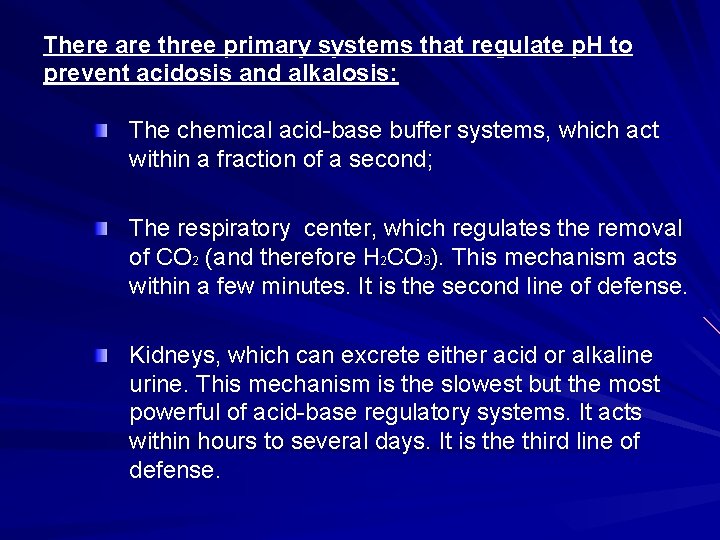 There are three primary systems that regulate pH to prevent acidosis and alkalosis:

The chemical acid-base buffer systems, which act within a fraction of a second;

The respiratory  center, which regulates the removal of $CO_2$ (and therefore $H_2CO_3$). This mechanism acts within a few minutes. It is the second line of defense.

Kidneys, which can excrete either acid or alkaline urine. This mechanism is the slowest but the most powerful of acid-base regulatory systems. It acts within hours to several days. It is the third line of defense.